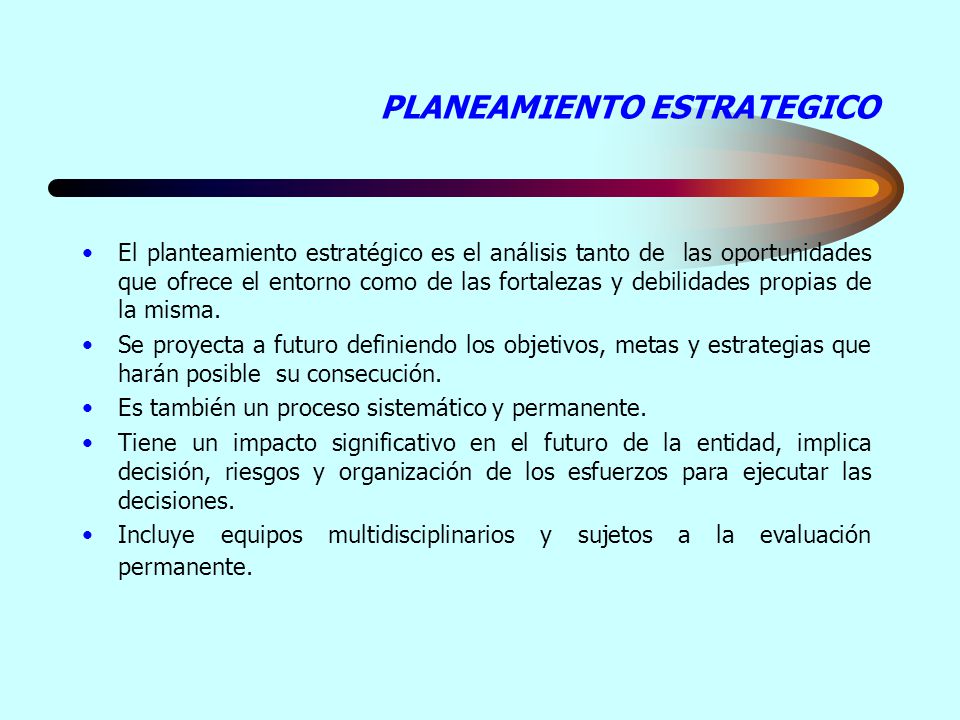 PLANEAMIENTO ESTRATEGICO

• El planteamiento estratégico es el análisis tanto de las oportunidades que ofrece el entorno como de las fortalezas y debilidades propias de la misma.
• Se proyecta a futuro definiendo los objetivos, metas y estrategias que harán posible su consecución.
• Es también un proceso sistemático y permanente.
• Tiene un impacto significativo en el futuro de la entidad, implica decisión, riesgos y organización de los esfuerzos para ejecutar las decisiones.
• Incluye equipos multidisciplinarios y sujetos a la evaluación permanente.